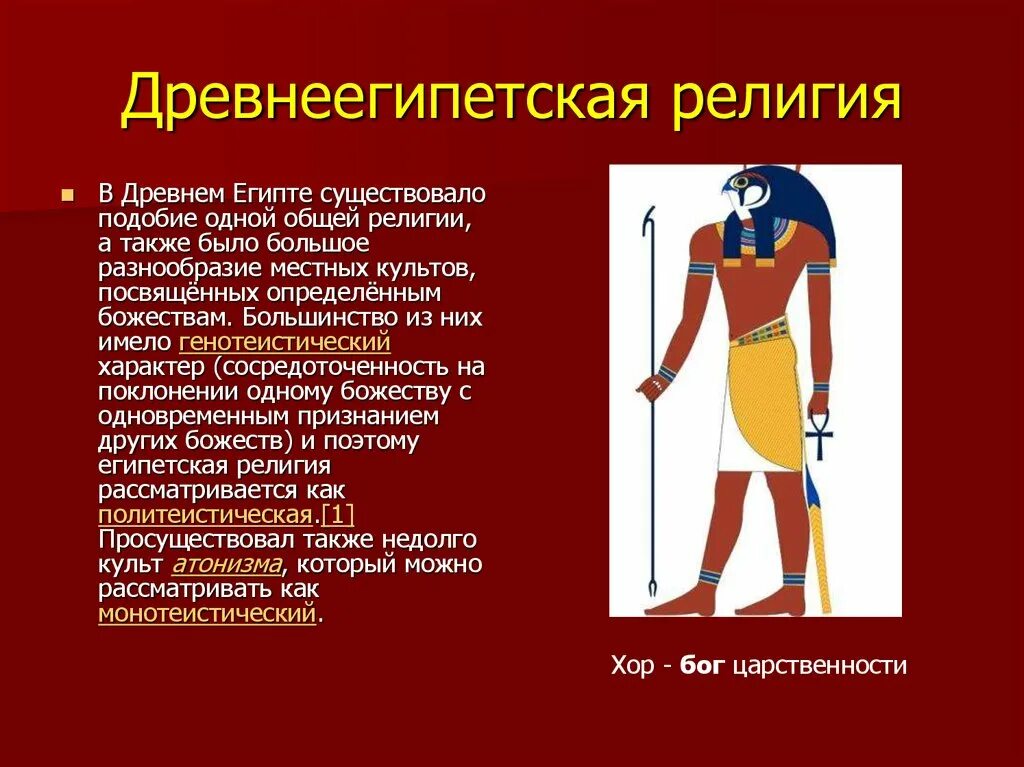 Древнеегипетская религия

В Древнем Египте существовало подобие одной общей религии, а также было большое разнообразие местных культов, посвящённых определённым божествам. Большинство из них имело генотеистический характер (сосредоточенность на поклонении одному божеству с одновременным признанием других божеств) и поэтому египетская религия рассматривается как политеистическая.[1] Просуществовал также недолго культ атонизма, который можно рассматривать как монотеистический.

Хор - бог царственности